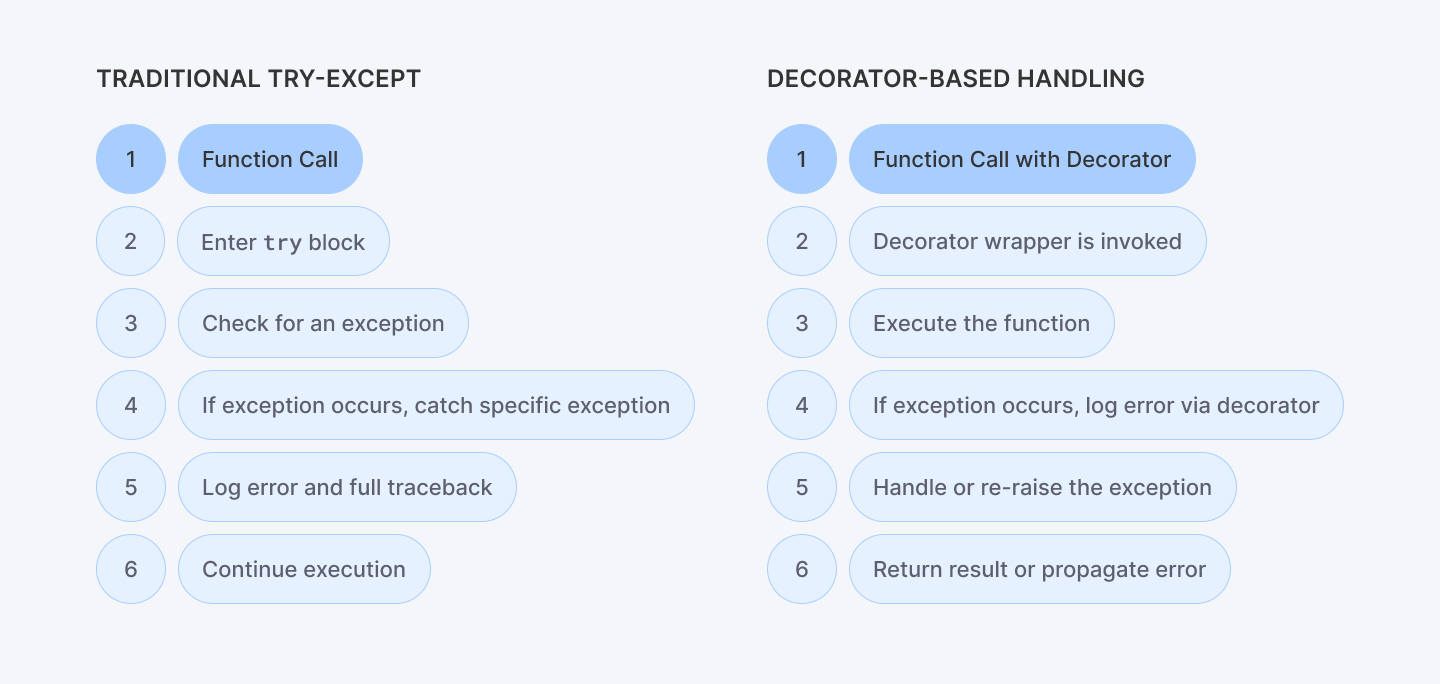 TRADITIONAL TRY-EXCEPT

1 Function Call

2 Enter try block

3 Check for an exception

4 If exception occurs, catch specific exception

5 Log error and full traceback

6 Continue execution

DECORATOR-BASED HANDLING

1 Function Call with Decorator

2 Decorator wrapper is invoked

3 Execute the function

4 If exception occurs, log error via decorator

5 Handle or re-raise the exception

6 Return result or propagate error